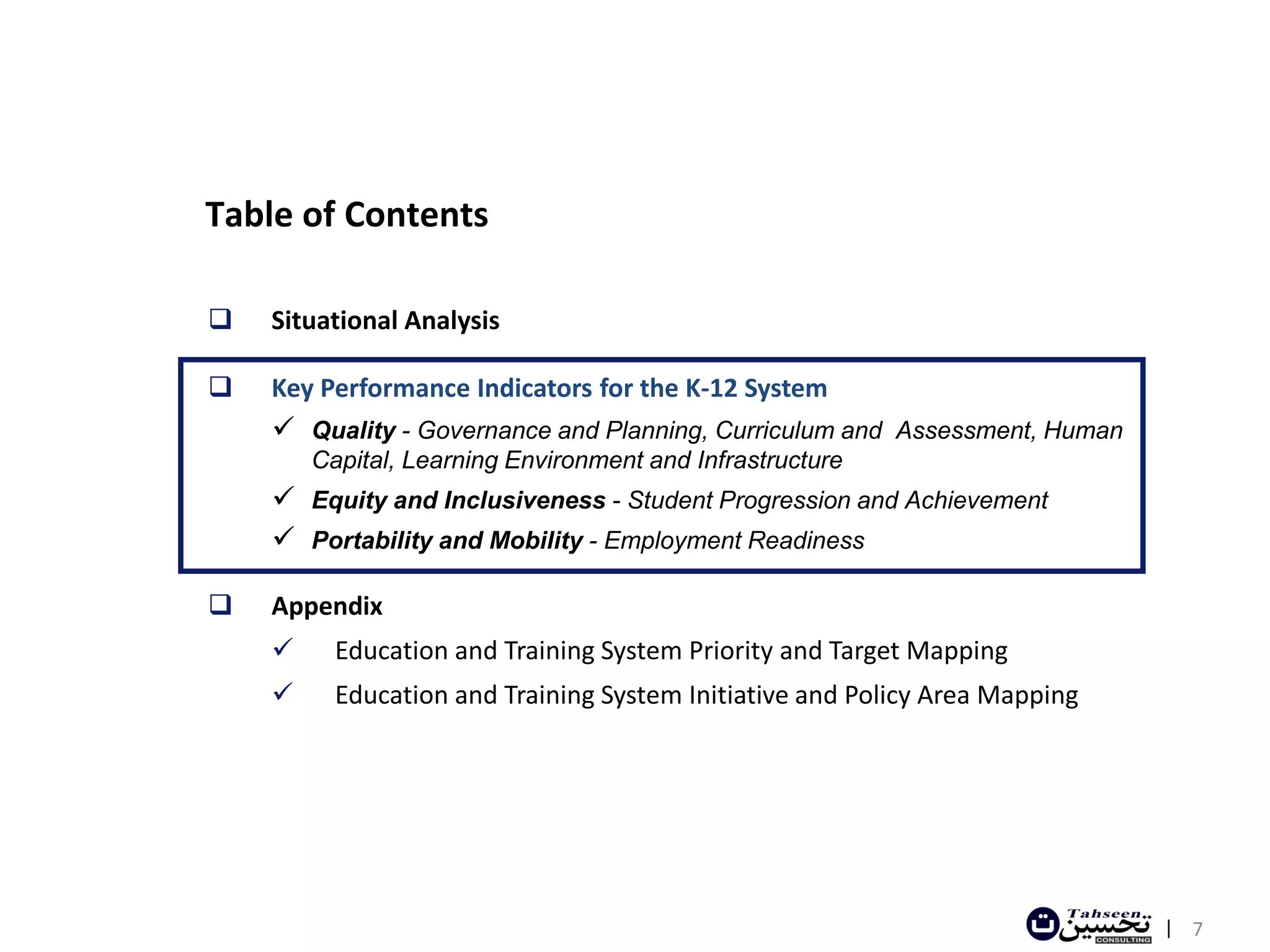 Table of Contents

❑ Situational Analysis

❑ Key Performance Indicators for the K-12 System

✓ Quality - Governance and Planning, Curriculum and Assessment, Human Capital, Learning Environment and Infrastructure

✓ Equity and Inclusiveness - Student Progression and Achievement

✓ Portability and Mobility - Employment Readiness

❑ Appendix

✓ Education and Training System Priority and Target Mapping

✓ Education and Training System Initiative and Policy Area Mapping

Tahseen.. تحسين CONSULTING | 7